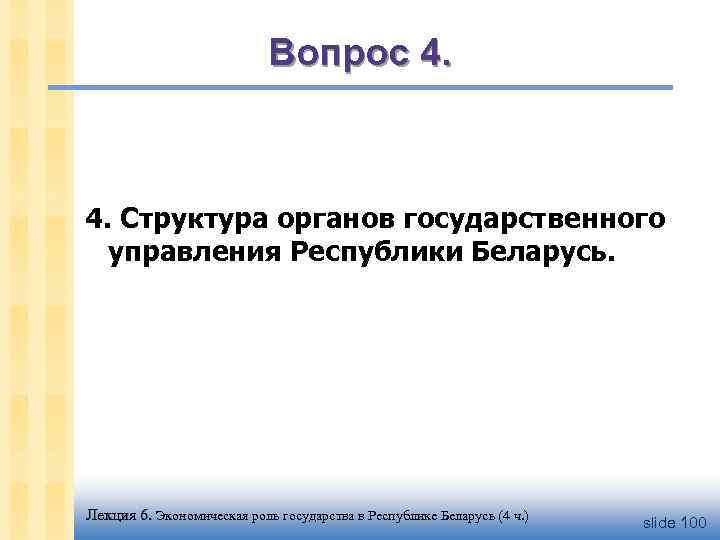 Вопрос 4.

4. Структура органов государственного управления Республики Беларусь.

Лекция 6. Экономическая роль государства в Республике Беларусь (4 ч.)

slide 100